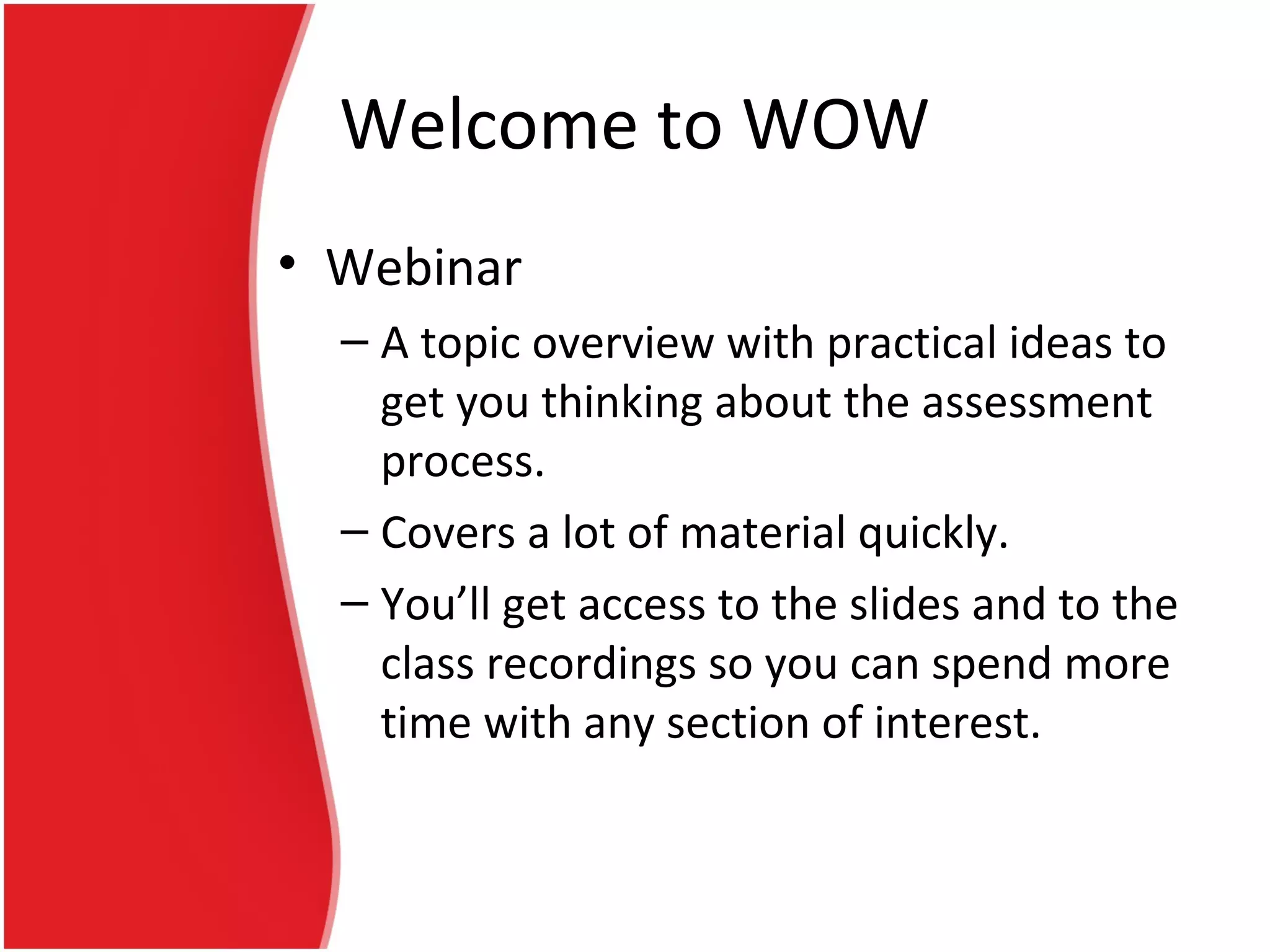 Welcome to WOW

• Webinar
– A topic overview with practical ideas to get you thinking about the assessment process.
– Covers a lot of material quickly.
– You’ll get access to the slides and to the class recordings so you can spend more time with any section of interest.